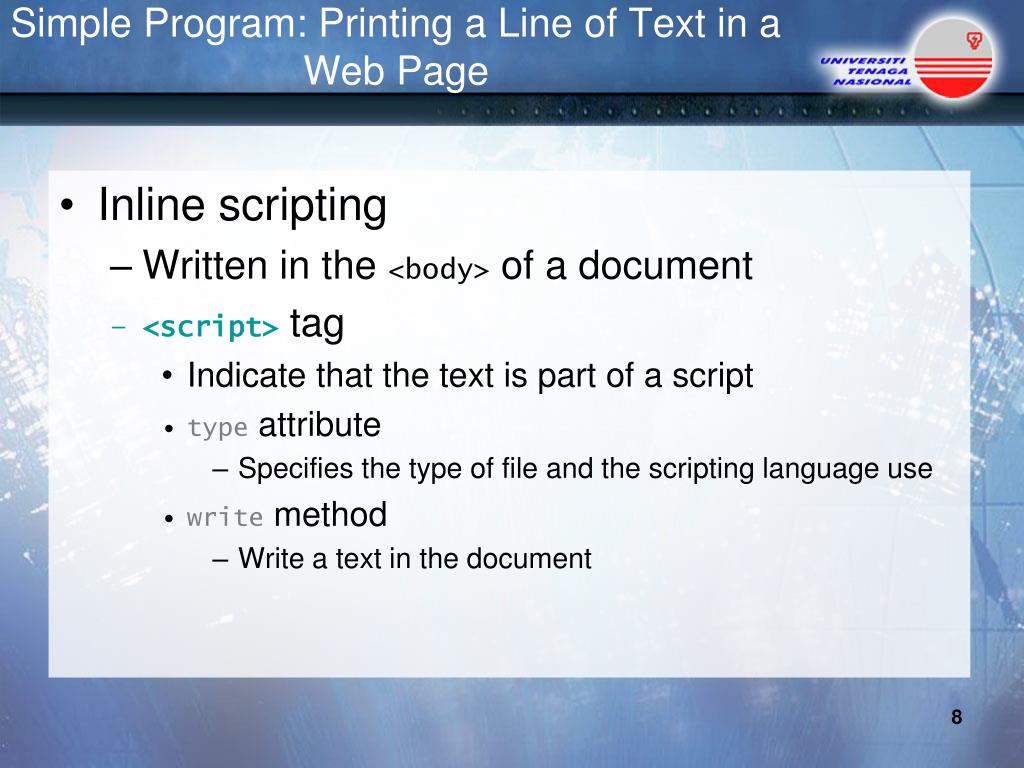 Simple Program: Printing a Line of Text in a Web Page

UNIVERSITI TENAGA NASIONAL

• Inline scripting
– Written in the <body> of a document
– <script> tag
• Indicate that the text is part of a script
• type attribute
– Specifies the type of file and the scripting language use
• write method
– Write a text in the document

8